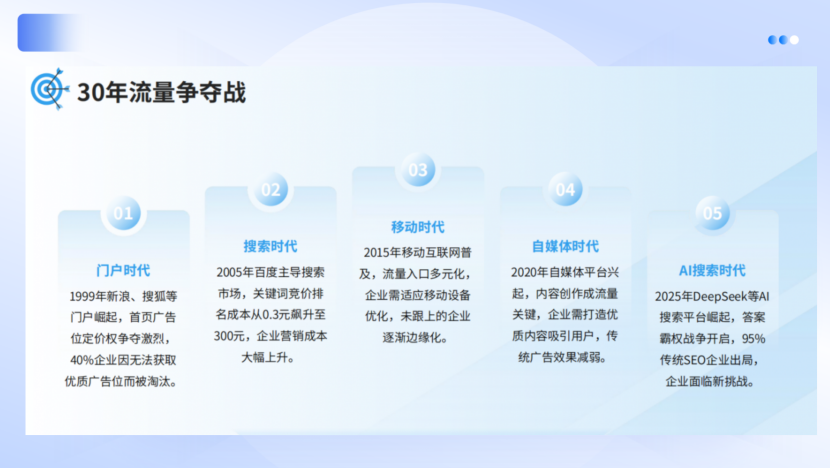 30年流量争夺战

01
门户时代
1999年新浪、搜狐等门户崛起，首页广告位定价权争夺激烈，40%企业因无法获取优质广告位而被淘汰。

02
搜索时代
2005年百度主导搜索市场，关键词竞价排名成本从0.3元飙升至300元，企业营销成本大幅上升。

03
移动时代
2015年移动互联网普及，流量入口多元化，企业需适应移动设备优化，未跟上的企业逐渐边缘化。

04
自媒体时代
2020年自媒体平台兴起，内容创作成流量关键，企业需打造优质内容吸引用户，传统广告效果减弱。

05
AI搜索时代
2025年DeepSeek等AI搜索平台崛起，答案霸权战争开启，95%传统SEO企业出局，企业面临新挑战。